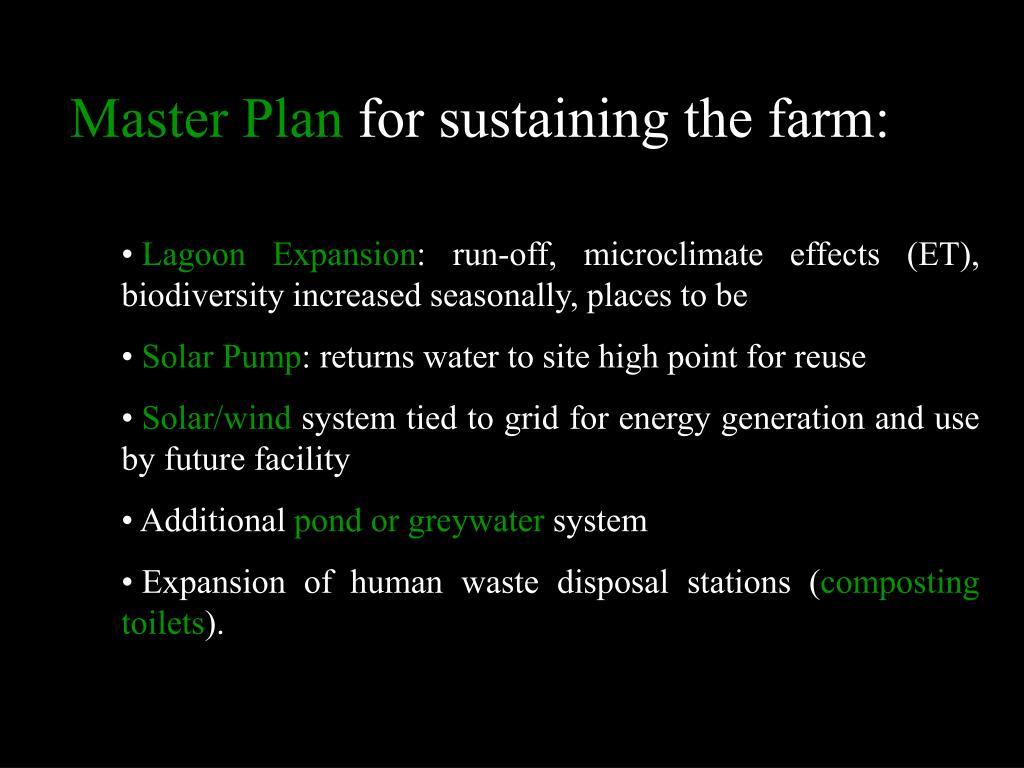 Master Plan for sustaining the farm:

• Lagoon Expansion: run-off, microclimate effects (ET), biodiversity increased seasonally, places to be

• Solar Pump: returns water to site high point for reuse

• Solar/wind system tied to grid for energy generation and use by future facility

• Additional pond or greywater system

• Expansion of human waste disposal stations (composting toilets).